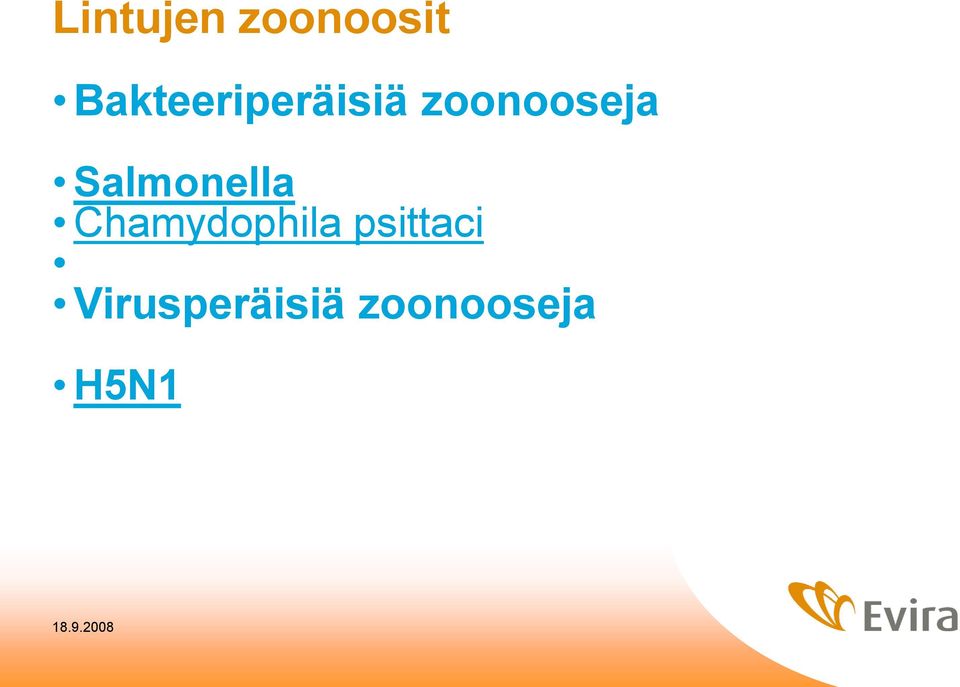 Lintujen zoonoosit

• Bakteeriperäisiä zoonooseja

• Salmonella
• Chamydophila psittaci
•
• Virusperäisiä zoonooseja

• H5N1

18.9.2008

Evira